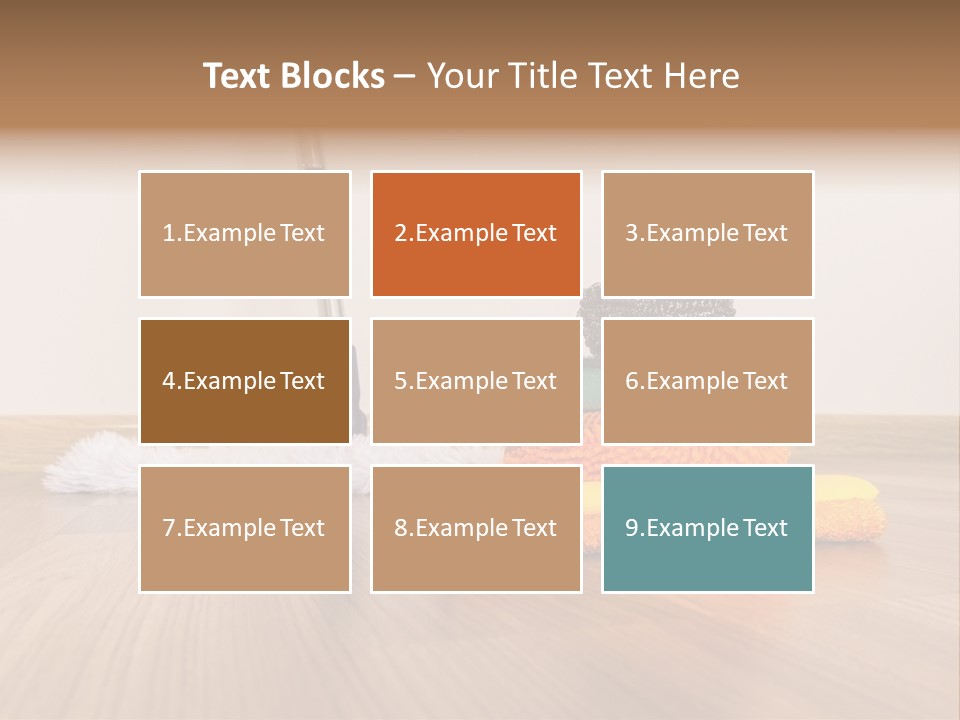 Text Blocks – Your Title Text Here

1.Example Text

2.Example Text

3.Example Text

4.Example Text

5.Example Text

6.Example Text

7.Example Text

8.Example Text

9.Example Text